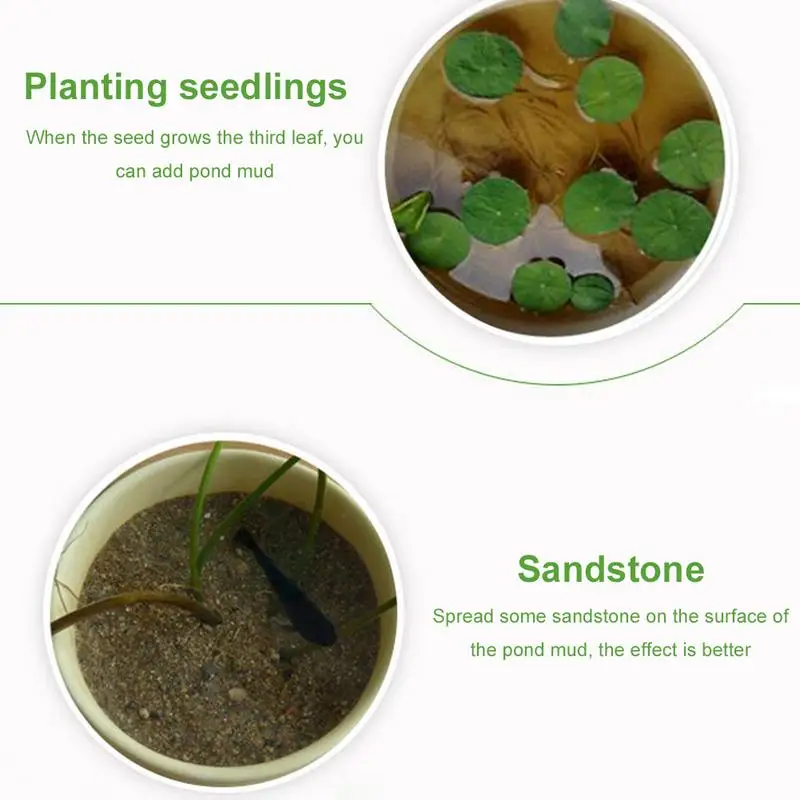 Planting seedlings

When the seed grows the third leaf, you can add pond mud

Sandstone

Spread some sandstone on the surface of the pond mud, the effect is better